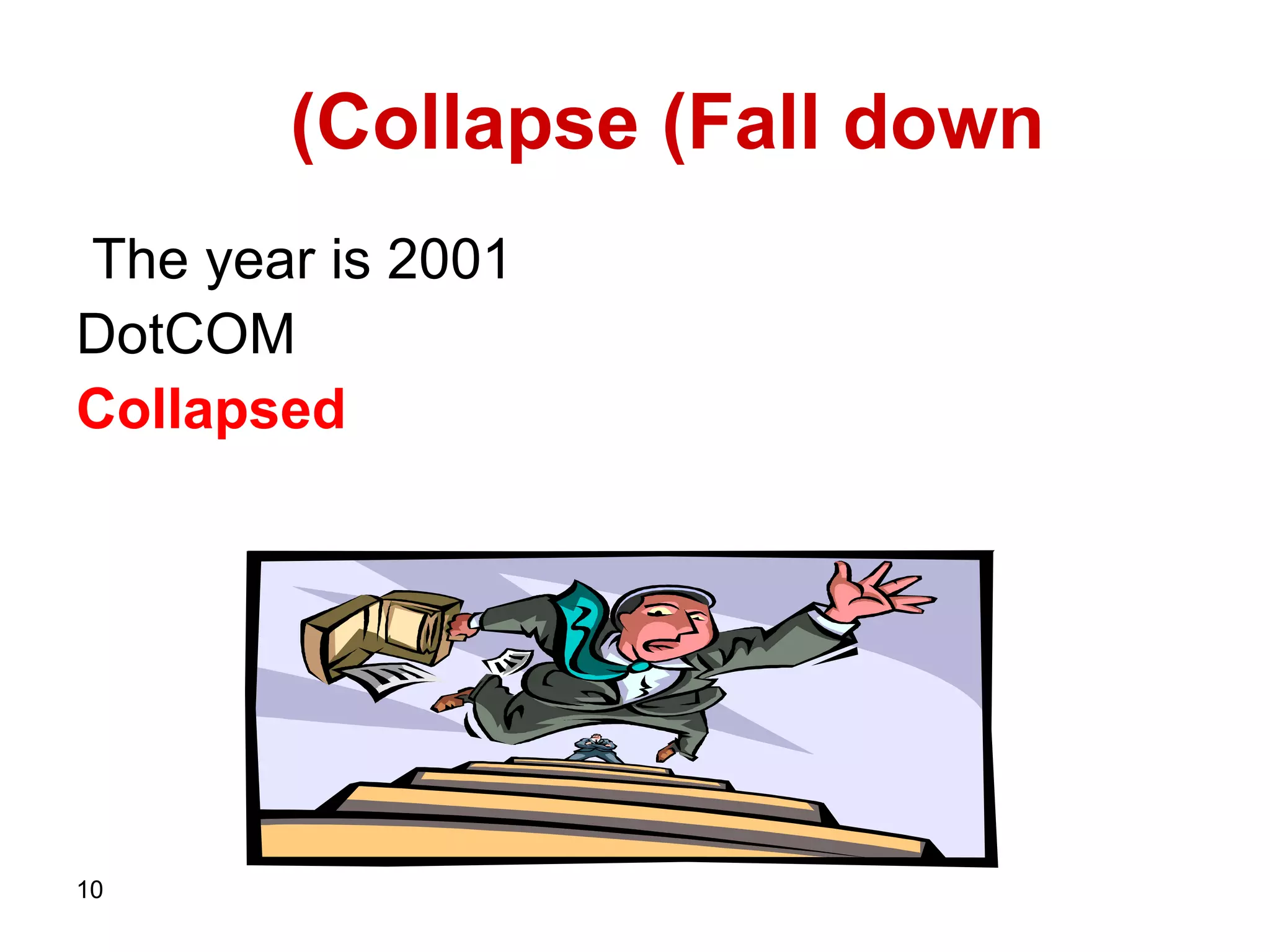 (Collapse (Fall down

The year is 2001
DotCOM
Collapsed

10